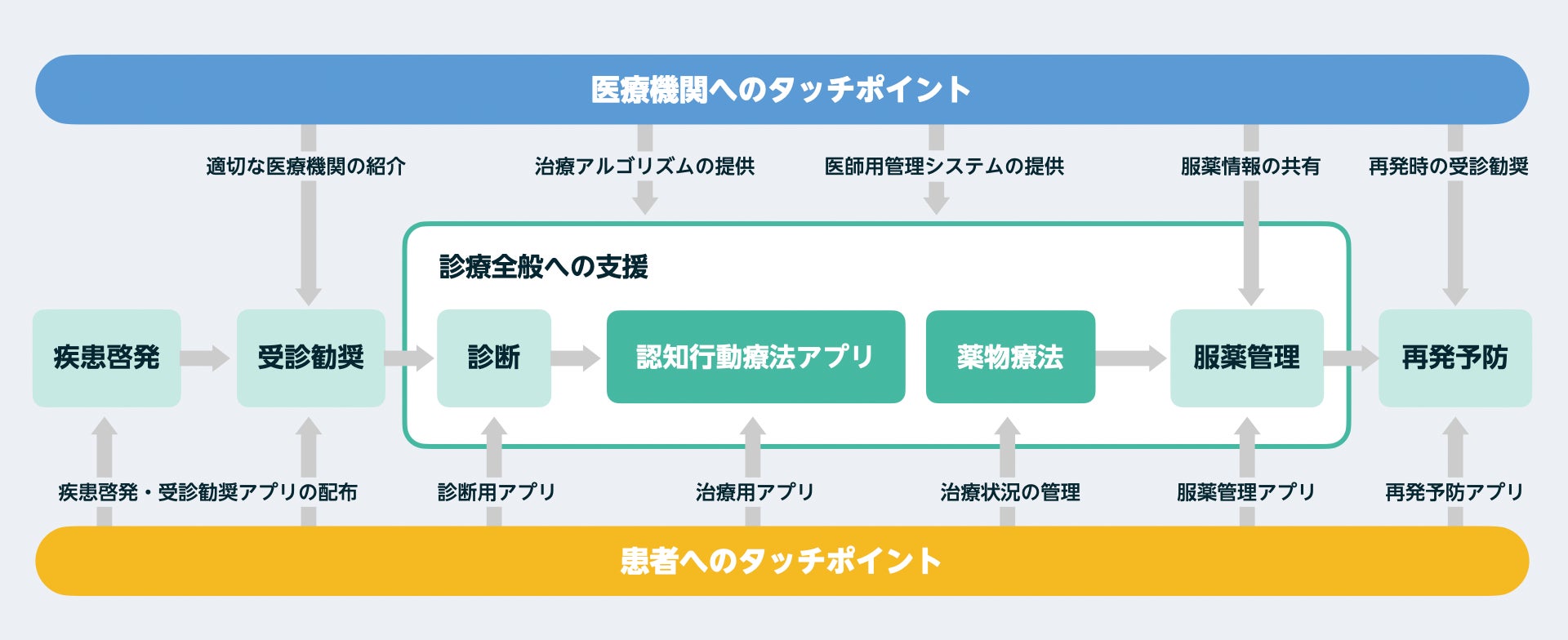 医療機関へのタッチポイント

適切な医療機関の紹介

治療アルゴリズムの提供

医師用管理システムの提供

服薬情報の共有

再発時の受診勧奨

診療全般への支援

疾患啓発

受診勧奨

診断

認知行動療法アプリ

薬物療法

服薬管理

再発予防

疾患啓発・受診勧奨アプリの配布

診断用アプリ

治療用アプリ

治療状況の管理

服薬管理アプリ

再発予防アプリ

患者へのタッチポイント